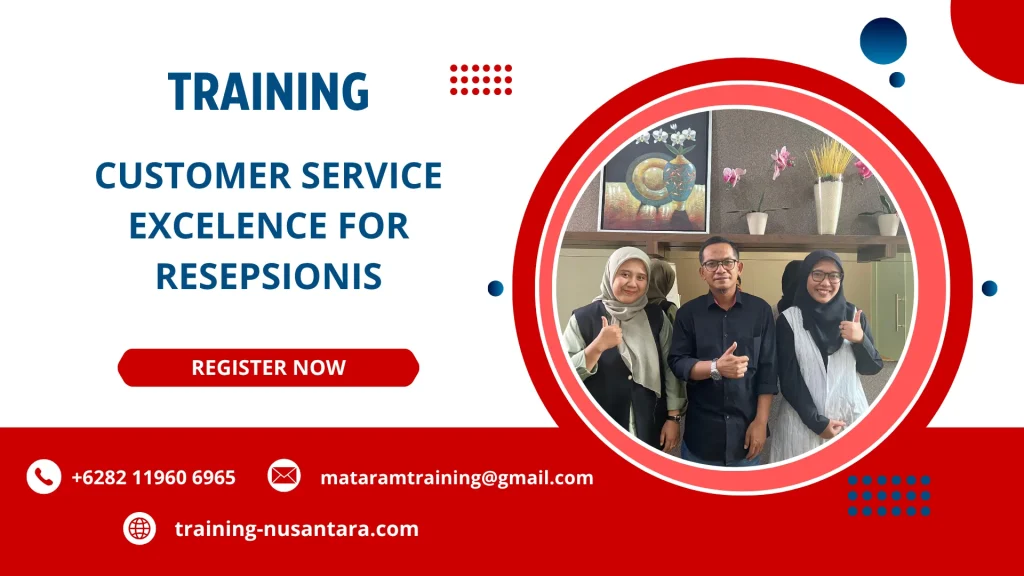 TRAINING

CUSTOMER SERVICE EXCELENCE FOR RESEPSIONIS

REGISTER NOW

+6282 11960 6965

mataramtraining@gmail.com

training-nusantara.com